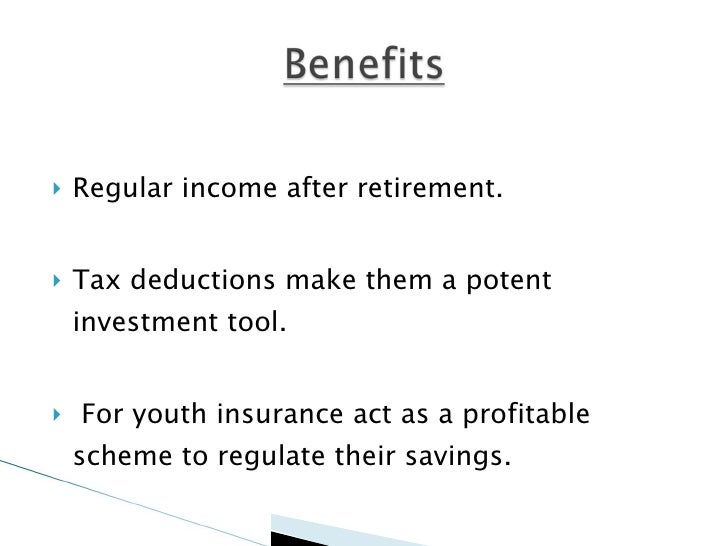 Benefits

Regular income after retirement.

Tax deductions make them a potent investment tool.

For youth insurance act as a profitable scheme to regulate their savings.